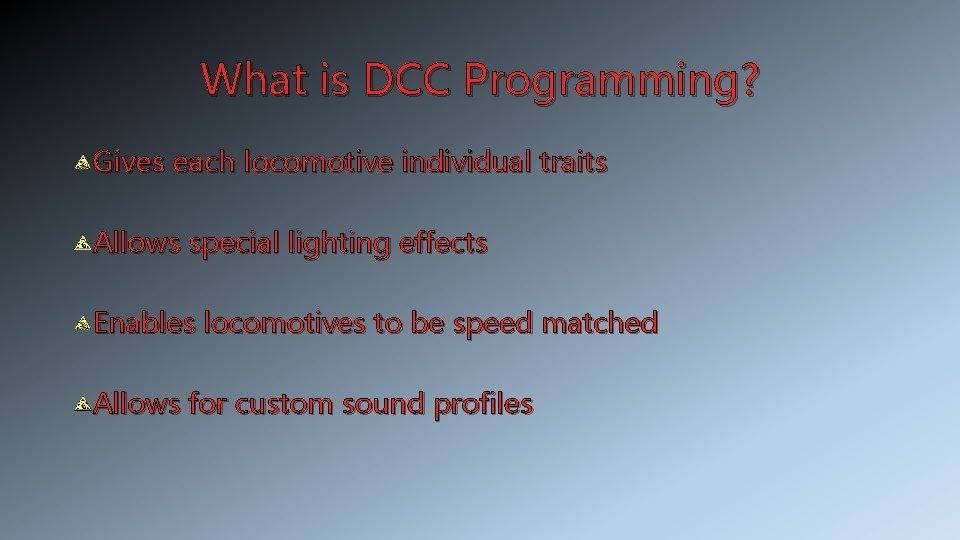 What is DCC Programming?

Gives each locomotive individual traits

Allows special lighting effects

Enables locomotives to be speed matched

Allows for custom sound profiles